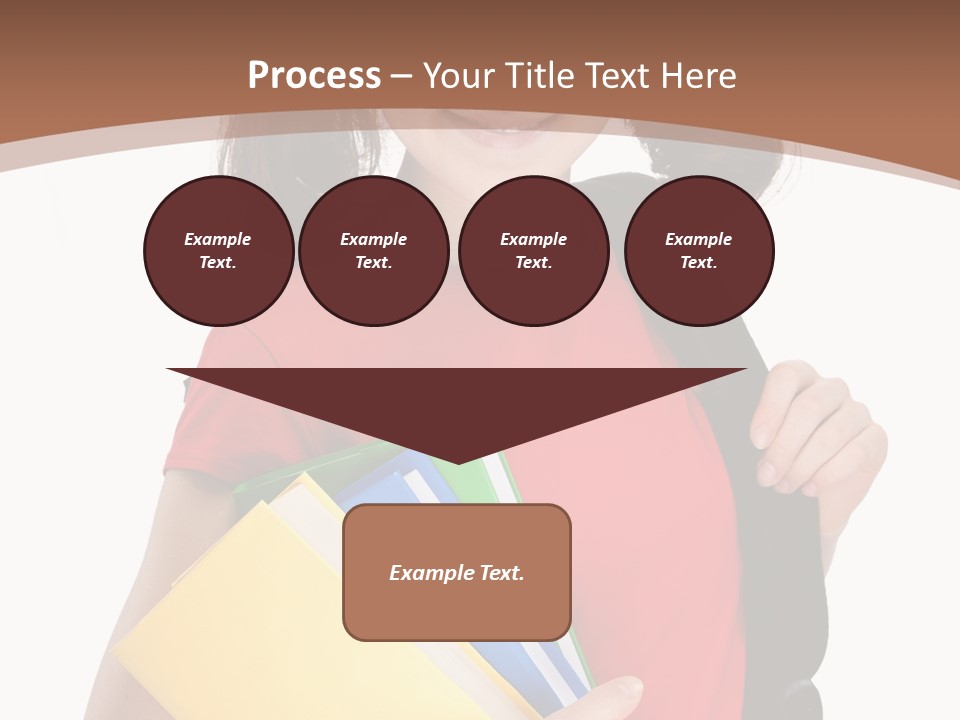 Process – Your Title Text Here

Example Text.

Example Text.

Example Text.

Example Text.

Example Text.